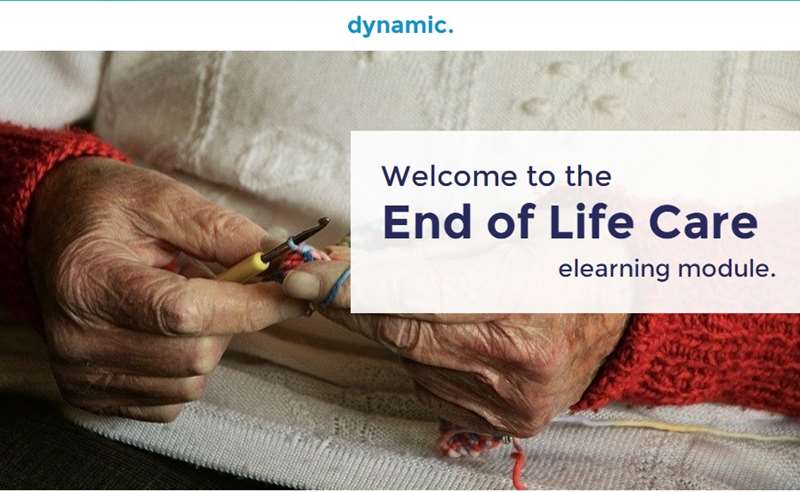 dynamic.

Welcome to the
End of Life Care
elearning module.